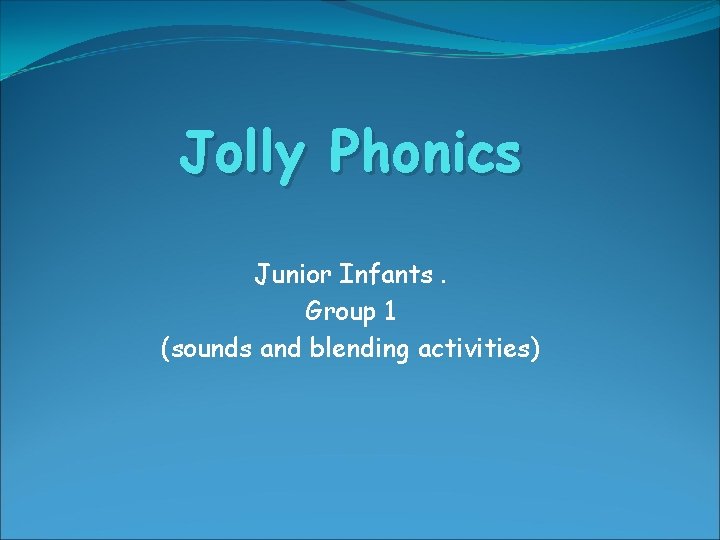 Jolly Phonics

Junior Infants .
Group 1
(sounds and blending activities)